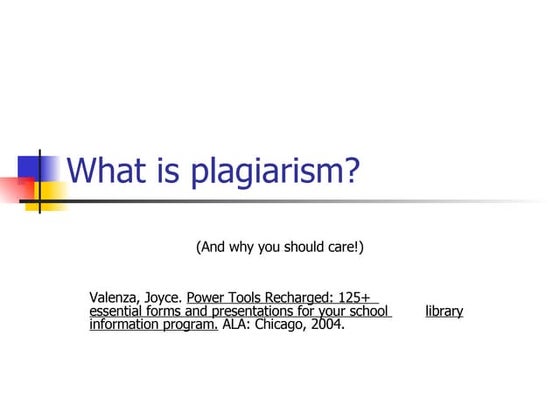 What is plagiarism?

(And why you should care!)

Valenza, Joyce. Power Tools Recharged: 125+ essential forms and presentations for your school library information program. ALA: Chicago, 2004.